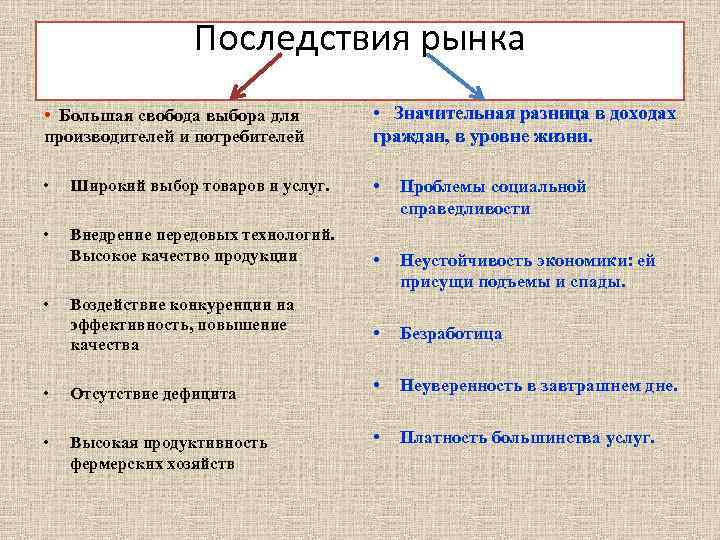 Последствия рынка

• Большая свобода выбора для производителей и потребителей

• Широкий выбор товаров и услуг.

• Внедрение передовых технологий. Высокое качество продукции

• Воздействие конкуренции на эффективность, повышение качества

• Отсутствие дефицита

• Высокая продуктивность фермерских хозяйств

• Значительная разница в доходах граждан, в уровне жизни.

• Проблемы социальной справедливости

• Неустойчивость экономики: ей присущи подъемы и спады.

• Безработица

• Неуверенность в завтрашнем дне.

• Платность большинства услуг.